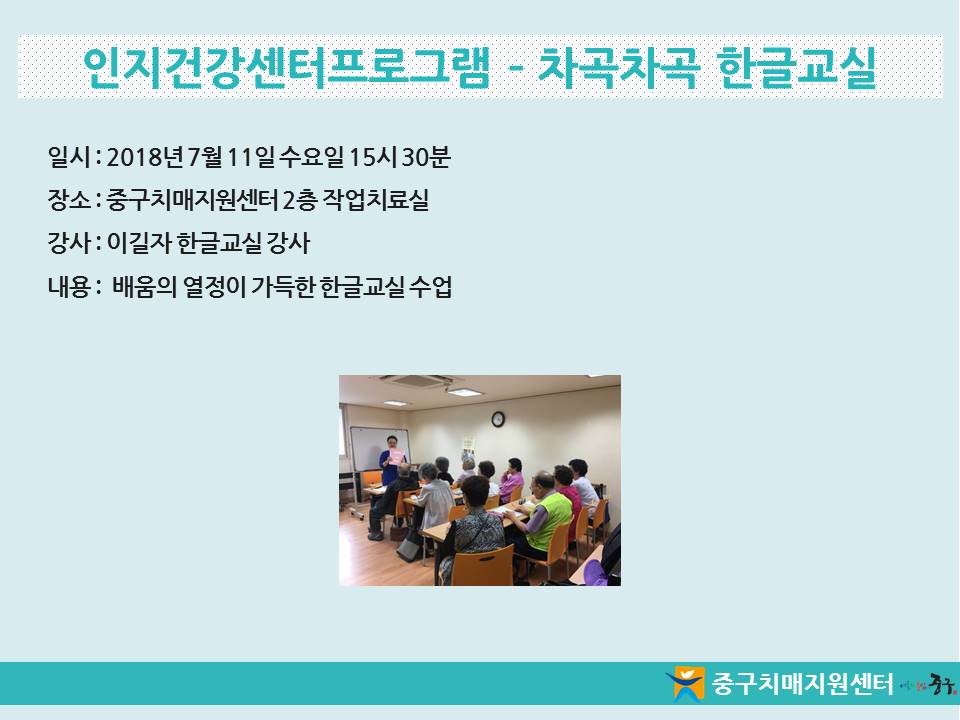 인지건강센터프로그램 - 차곡차곡 한글교실

일시 : 2018년 7월 11일 수요일 15시 30분

장소 : 중구치매지원센터 2층 작업치료실

강사 : 이길자 한글교실 강사

내용 : 배움의 열정이 가득한 한글교실 수업

중구치매지원센터 중구